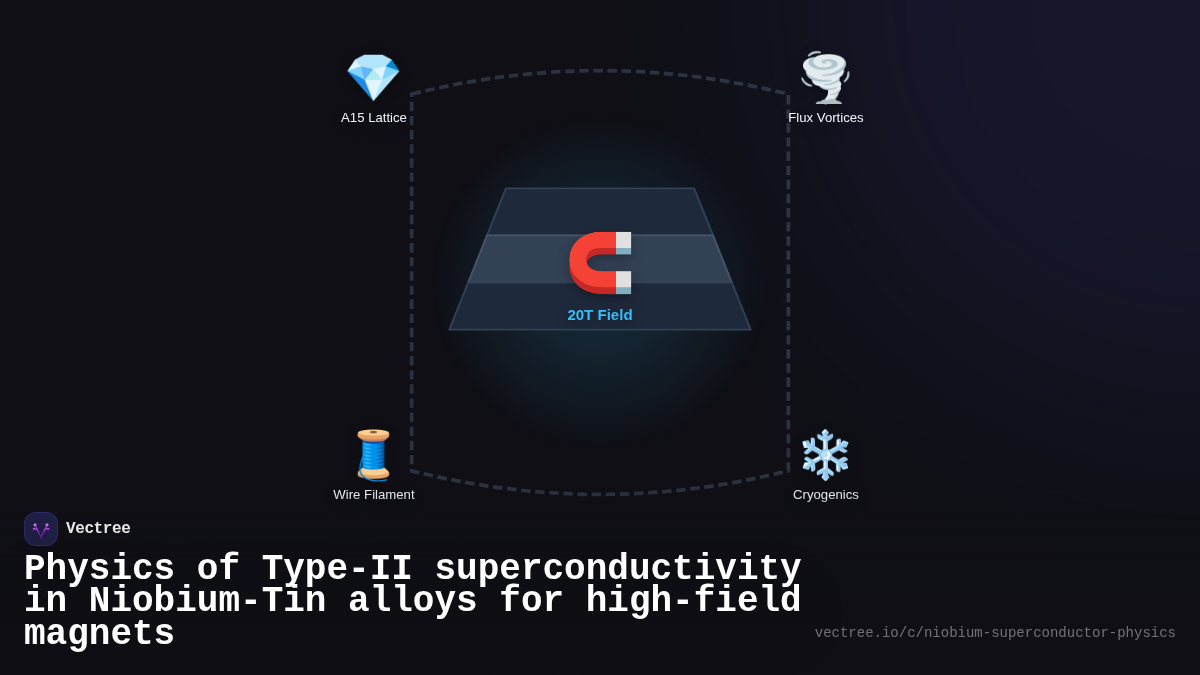 A15 Lattice

Flux Vortices

20T Field

Wire Filament

Cryogenics

Vectree

Physics of Type-II superconductivity in Niobium-Tin alloys for high-field magnets

vectree.io/c/niobium-superconductor-physics